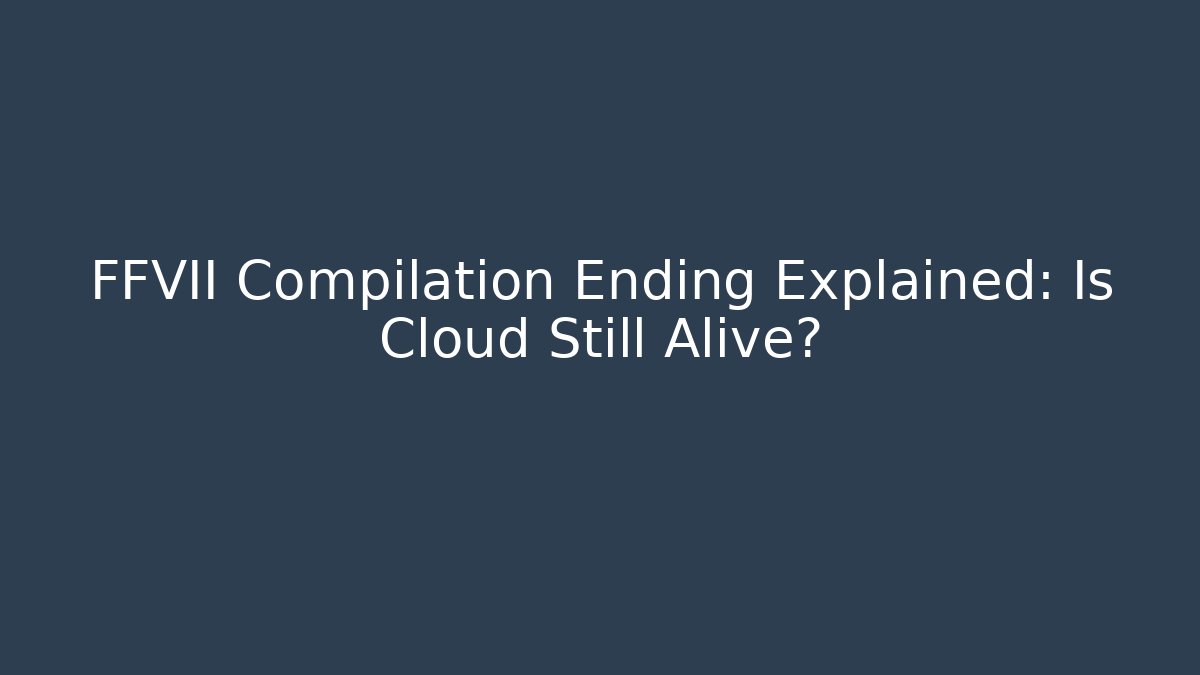 FFVII Compilation Ending Explained: Is Cloud Still Alive?